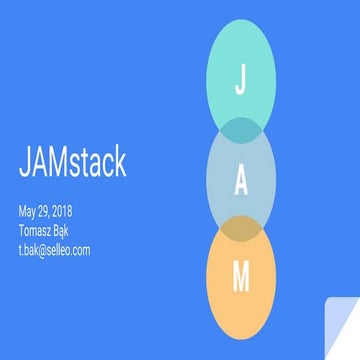 JAMstack

May 29, 2018
Tomasz Bąk
t.bak@selleo.com

J
A
M